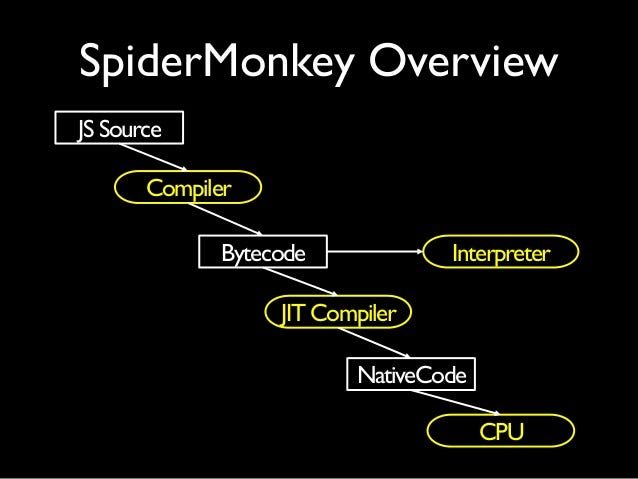 SpiderMonkey Overview

JS Source

Compiler

Bytecode

Interpreter

JIT Compiler

NativeCode

CPU